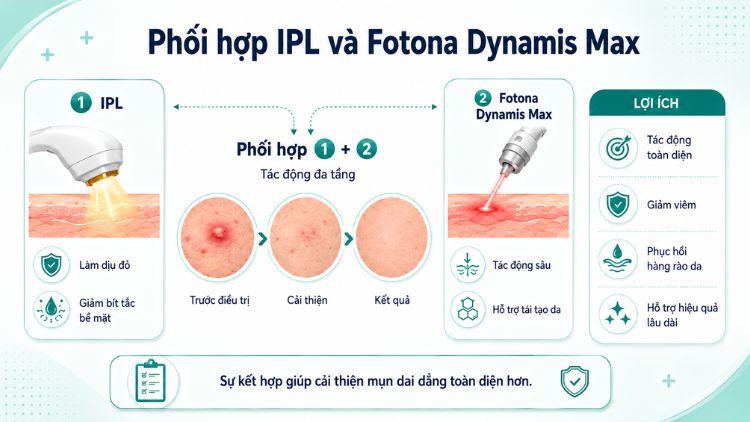 Phối hợp IPL và Fotona Dynamis Max

1 IPL

Làm dịu đỏ

Giảm bít tắc bề mặt

Phối hợp 1 + 2

Tác động đa tầng

Trước điều trị

Cải thiện

Kết quả

2 Fotona Dynamis Max

Tác động sâu

Hỗ trợ tái tạo da

LỢI ÍCH

Tác động toàn diện

Giảm viêm

Phục hồi hàng rào da

Hỗ trợ hiệu quả lâu dài

Sự kết hợp giúp cải thiện mụn dai dẳng toàn diện hơn.